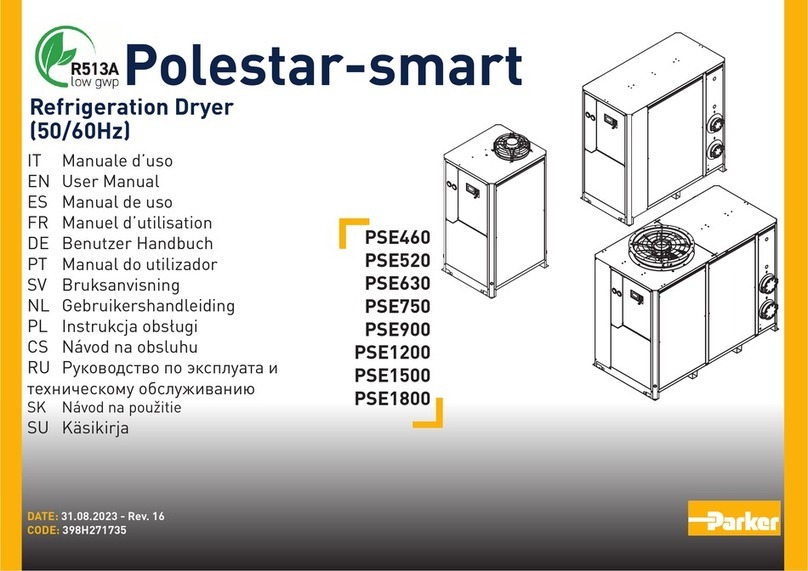 R513A
low gwp
Polestar-smart

Refrigeration Dryer
(50/60Hz)

IT Manuale d'uso
EN User Manual
ES Manual de uso
FR Manuel d'utilisation
DE Benutzer Handbuch
PT Manual do utilizador
SV Bruksanvisning
NL Gebruikershandleiding
PL Instrukcja obsługi
CS Návod na obsluhu
RU Руководство по эксплуата и техническому обслуживанию
SK Návod na použitie
SU Käsikirja

PSE460
PSE520
PSE630
PSE750
PSE900
PSE1200
PSE1500
PSE1800

DATE: 31.08.2023 - Rev. 16
CODE: 398H271735

Parker